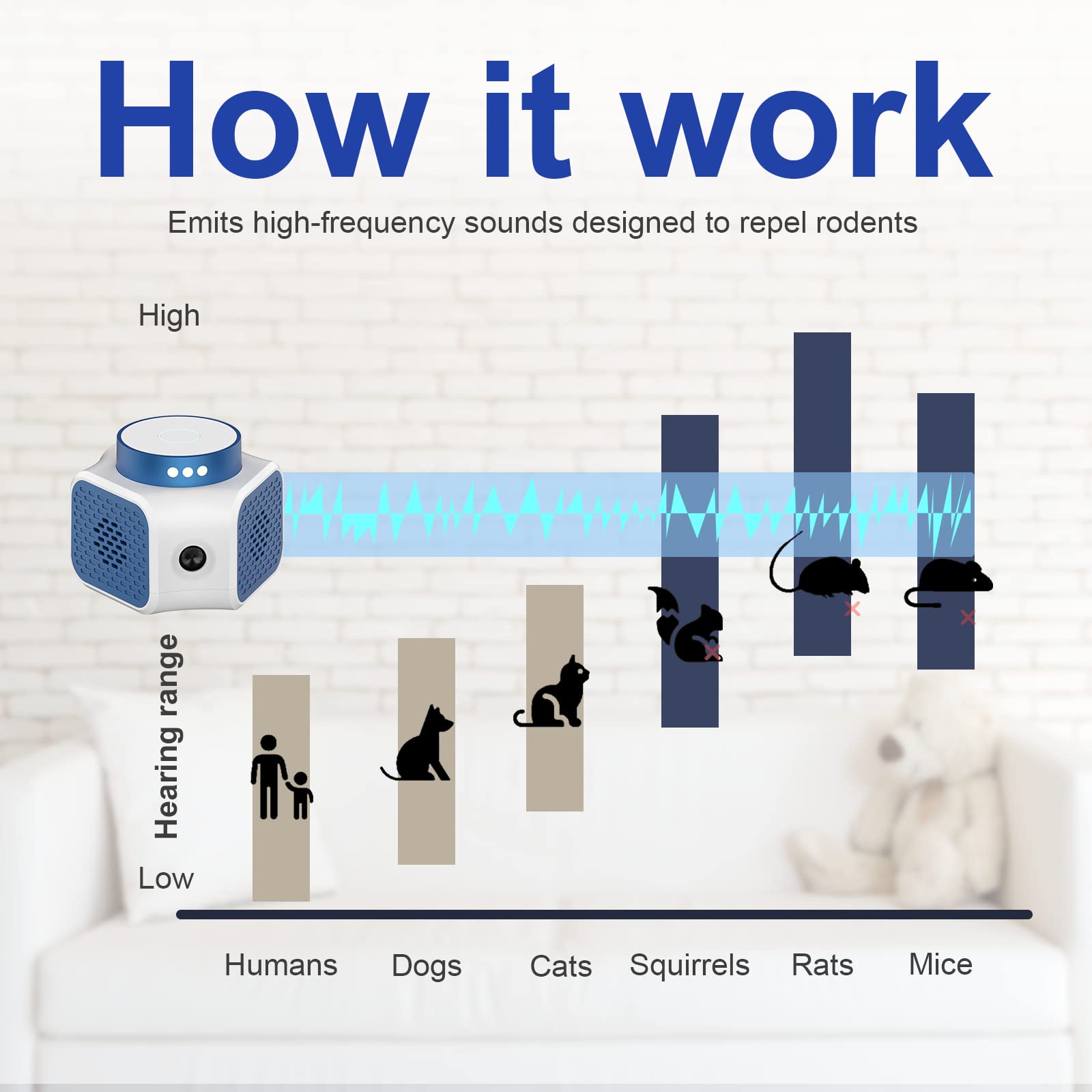 How it work

Emits high-frequency sounds designed to repel rodents

High

Hearing range

Low

Humans Dogs Cats Squirrels Rats Mice